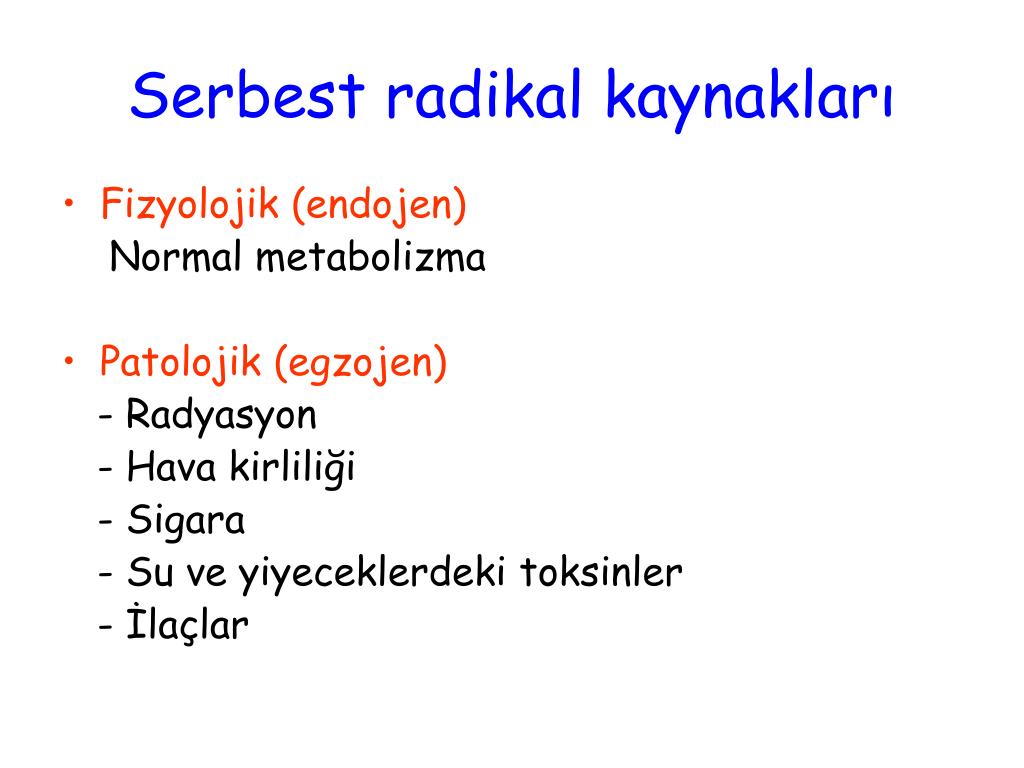 Serbest radikal kaynakları

• Fizyolojik (endojen)
Normal metabolizma

• Patolojik (egzojen)
- Radyasyon
- Hava kirliliği
- Sigara
- Su ve yiyeceklerdeki toksinler
- İlaçlar